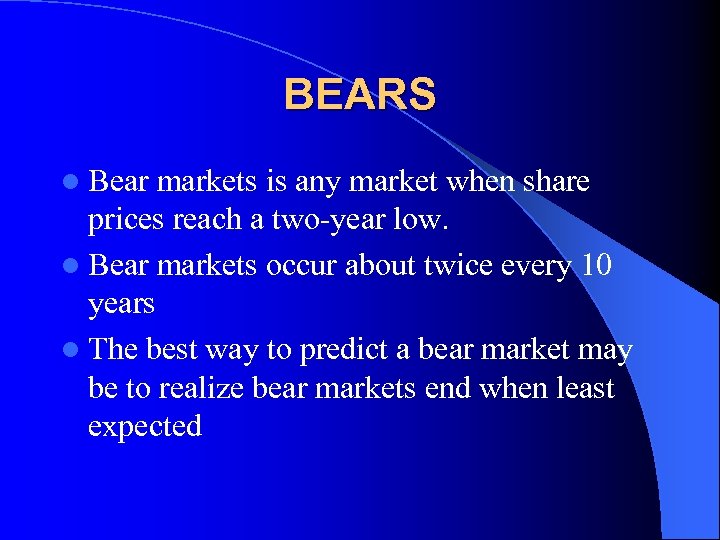 BEARS

- Bear markets is any market when share prices reach a two-year low.
- Bear markets occur about twice every 10 years
- The best way to predict a bear market may be to realize bear markets end when least expected